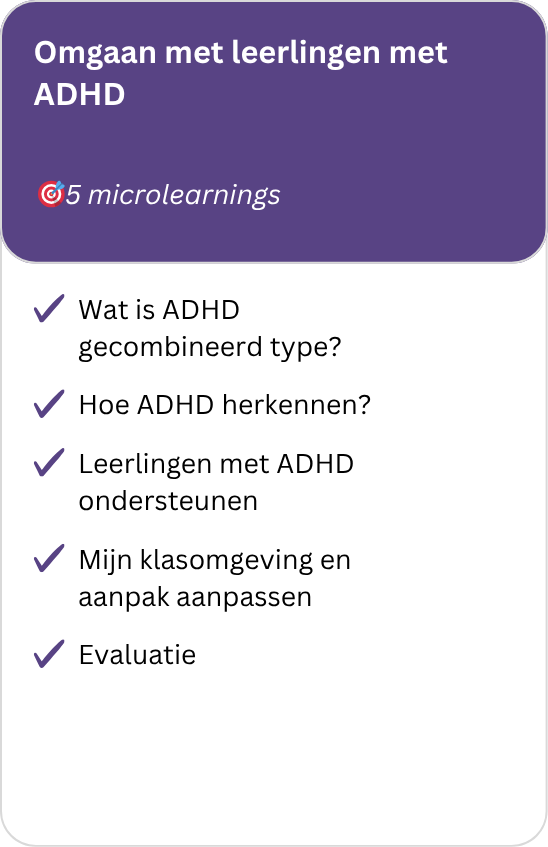 Omgaan met leerlingen met ADHD

🎯5 microlearnings

✓ Wat is ADHD gecombineerd type?

✓ Hoe ADHD herkennen?

✓ Leerlingen met ADHD ondersteunen

✓ Mijn klasomgeving en aanpak aanpassen

✓ Evaluatie